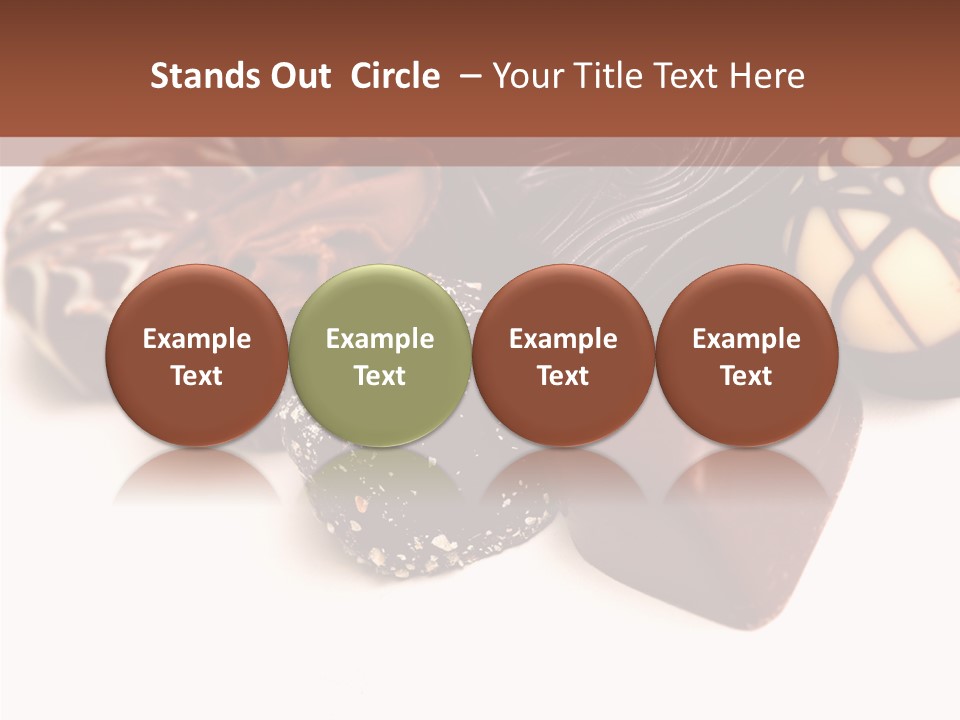 Stands Out Circle – Your Title Text Here

Example Text

Example Text

Example Text

Example Text